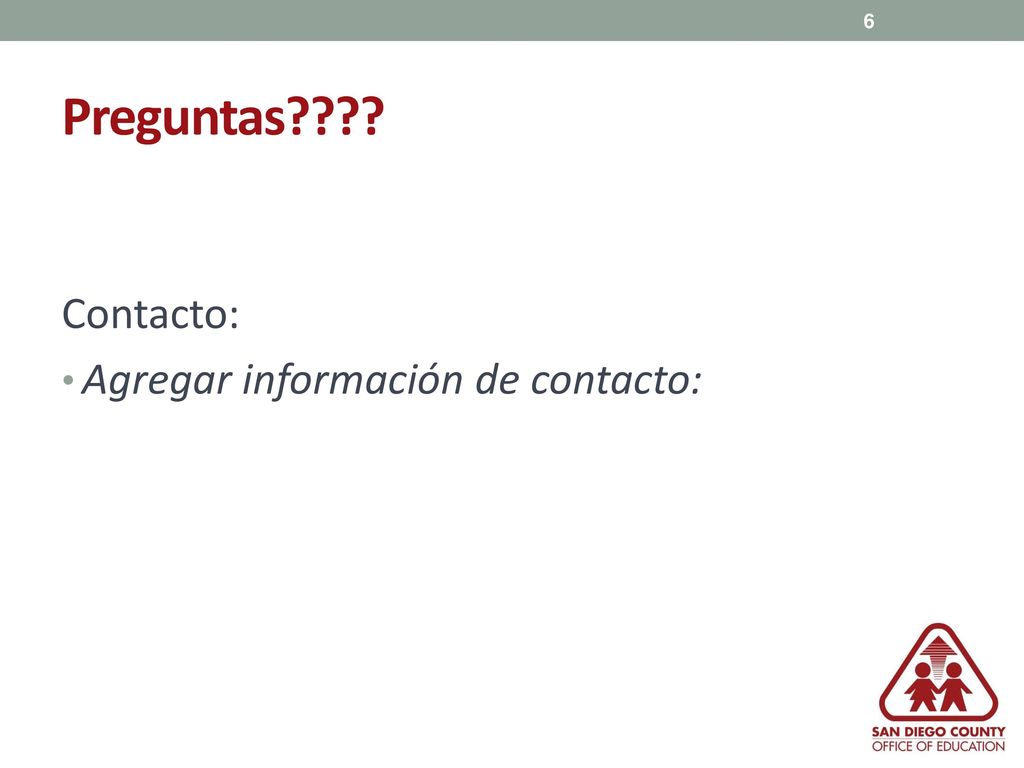 6

Preguntas????

Contacto:

• Agregar información de contacto:

SAN DIEGO COUNTY
OFFICE OF EDUCATION